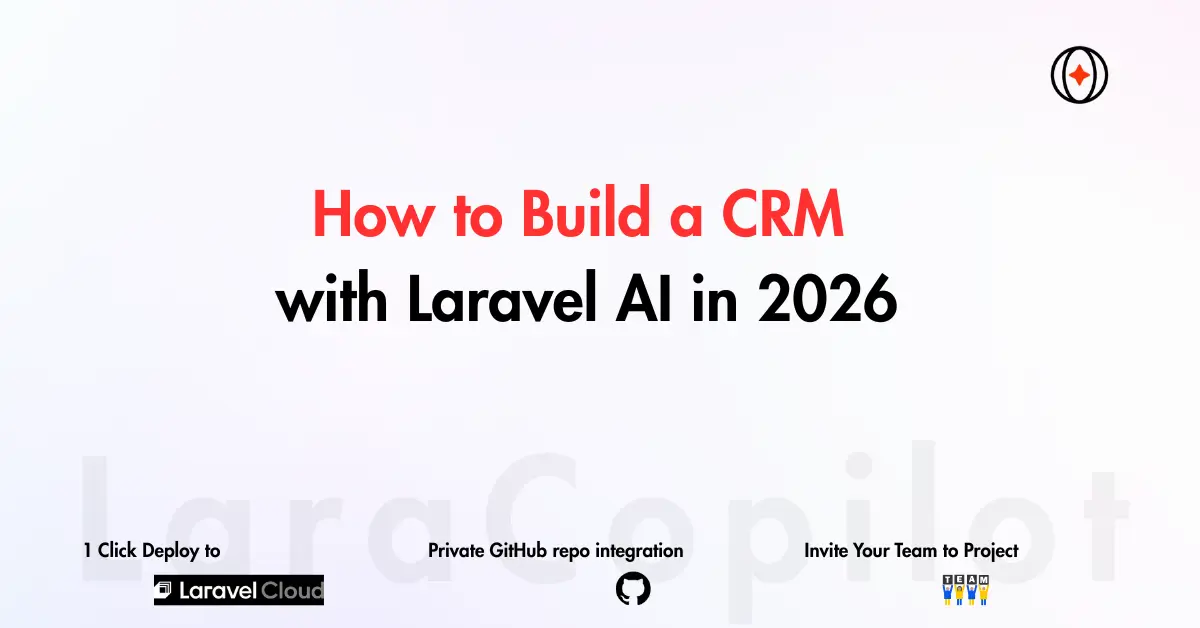 How to Build a CRM with Laravel AI in 2026

LaraCopilot

1 Click Deploy to

Laravel Cloud

Private GitHub repo integration

Invite Your Team to Project

TEAM